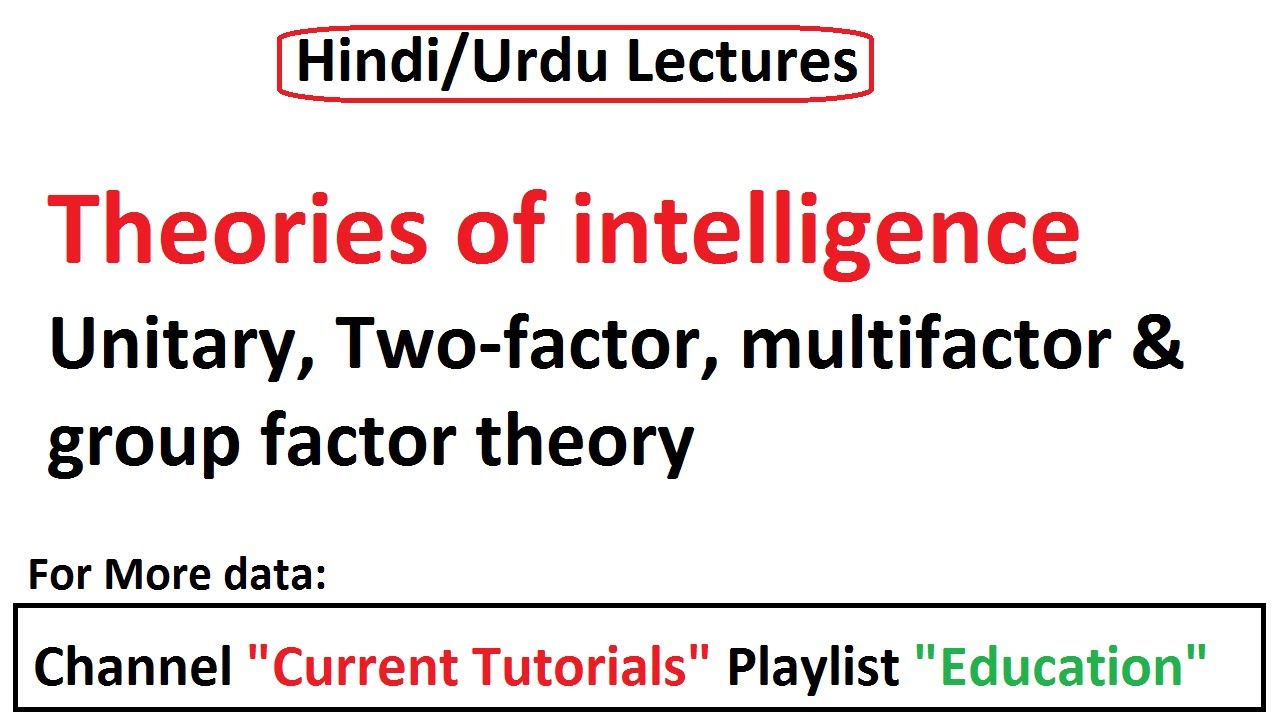 Hindi/Urdu Lectures

Theories of intelligence

Unitary, Two-factor, multifactor & group factor theory

For More data:

Channel "Current Tutorials" Playlist "Education"